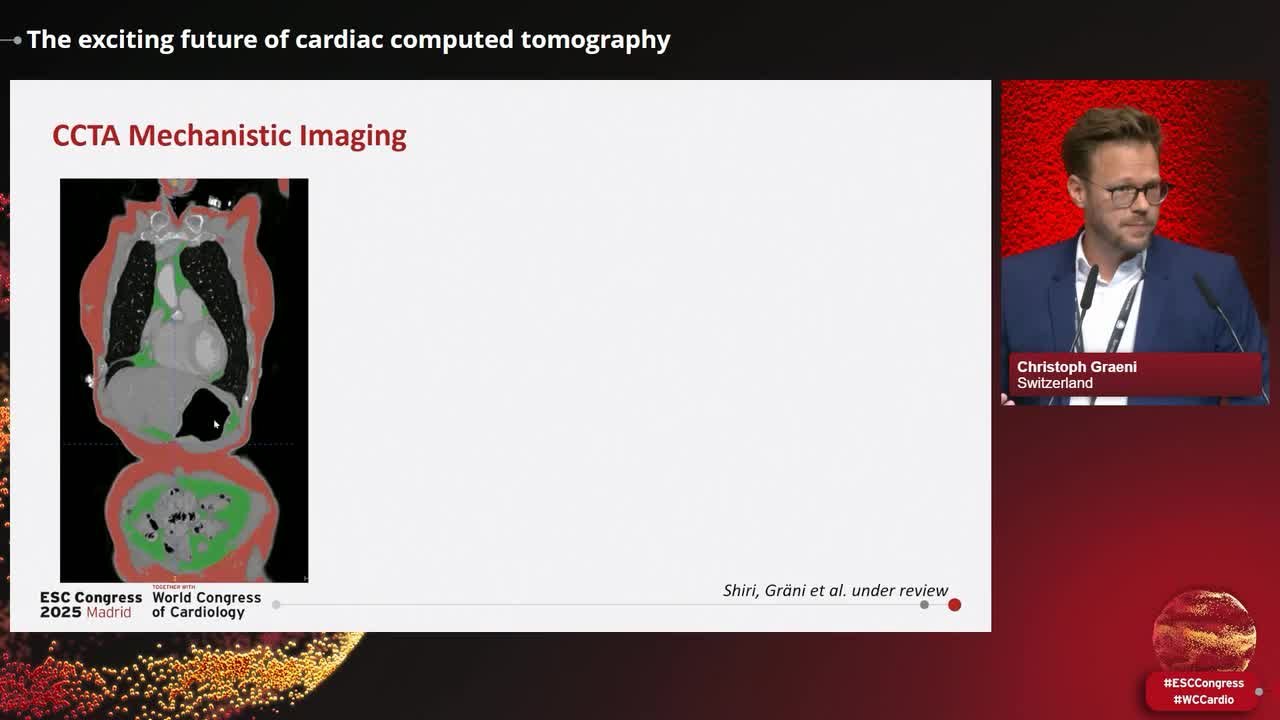 The exciting future of cardiac computed tomography

CCTA Mechanistic Imaging

Shiri, Gräni et al. under review

ESC Congress 2025 Madrid

TOGETHER WITH World Congress of Cardiology

Christoph Graeni
Switzerland

#ESCCongress
#WCCardio